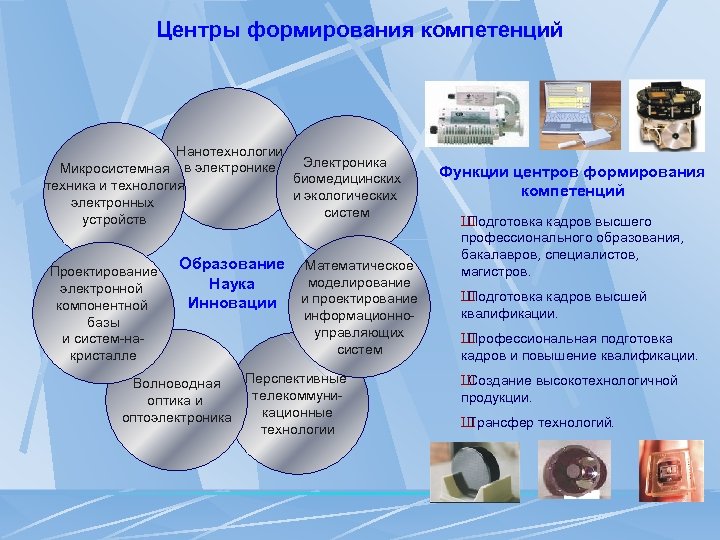 Центры формирования компетенций

Микросистемная техника и технология электронных устройств

Нанотехнологии в электронике

Электроника биомедицинских и экологических систем

Проектирование электронной компонентной базы и систем-на-кристалле

Образование
Наука
Инновации

Математическое моделирование и проектирование информационно-управляющих систем

Волноводная оптика и оптоэлектроника

Перспективные телекоммуникационные технологии

Функции центров формирования компетенций

Ш Подготовка кадров высшего профессионального образования, бакалавров, специалистов, магистров.

Ш Подготовка кадров высшей квалификации.

Ш Профессиональная подготовка кадров и повышение квалификации.

Ш Создание высокотехнологичной продукции.

Ш Трансфер технологий.